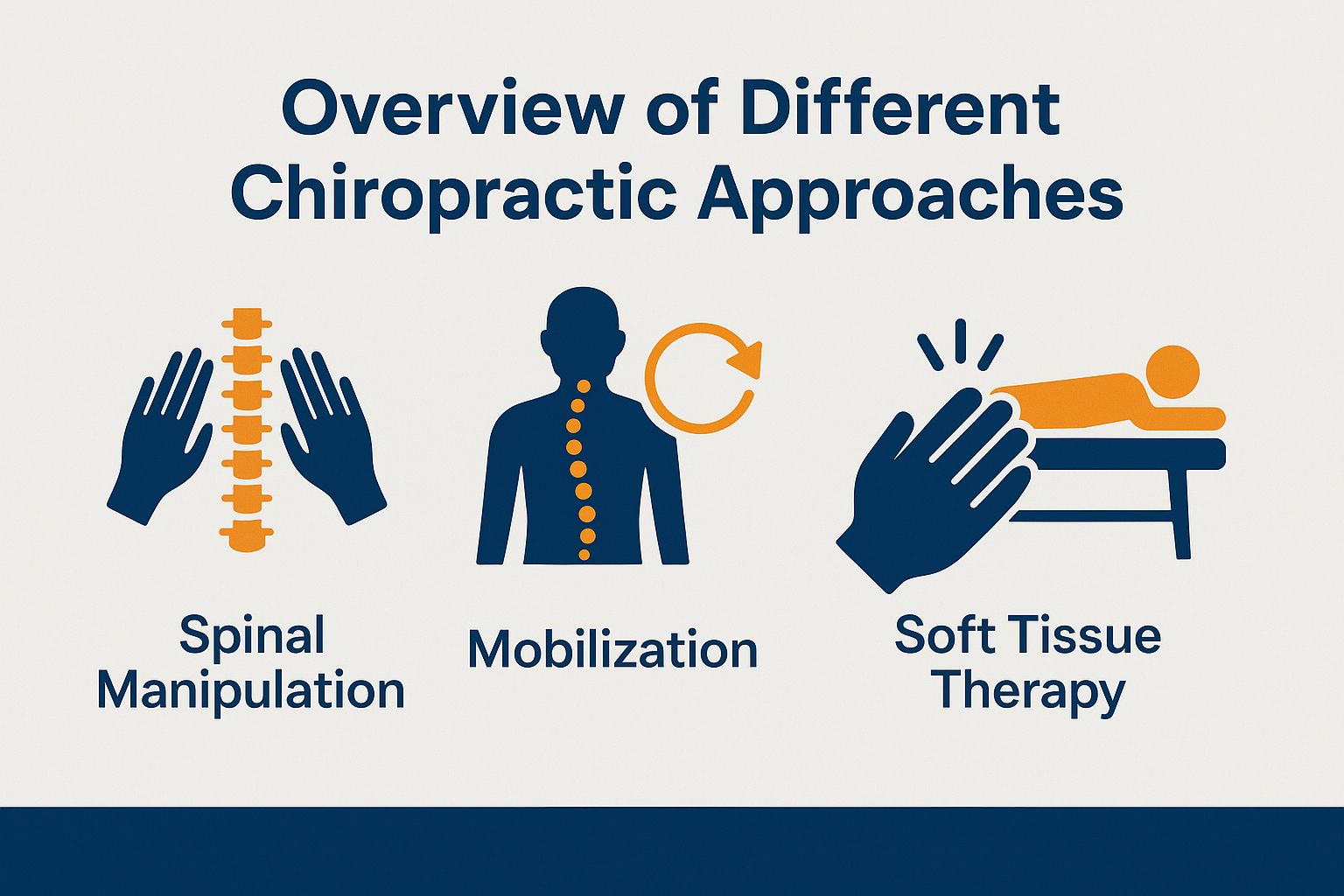 Overview of Different Chiropractic Approaches

Spinal Manipulation

Mobilization

Soft Tissue Therapy